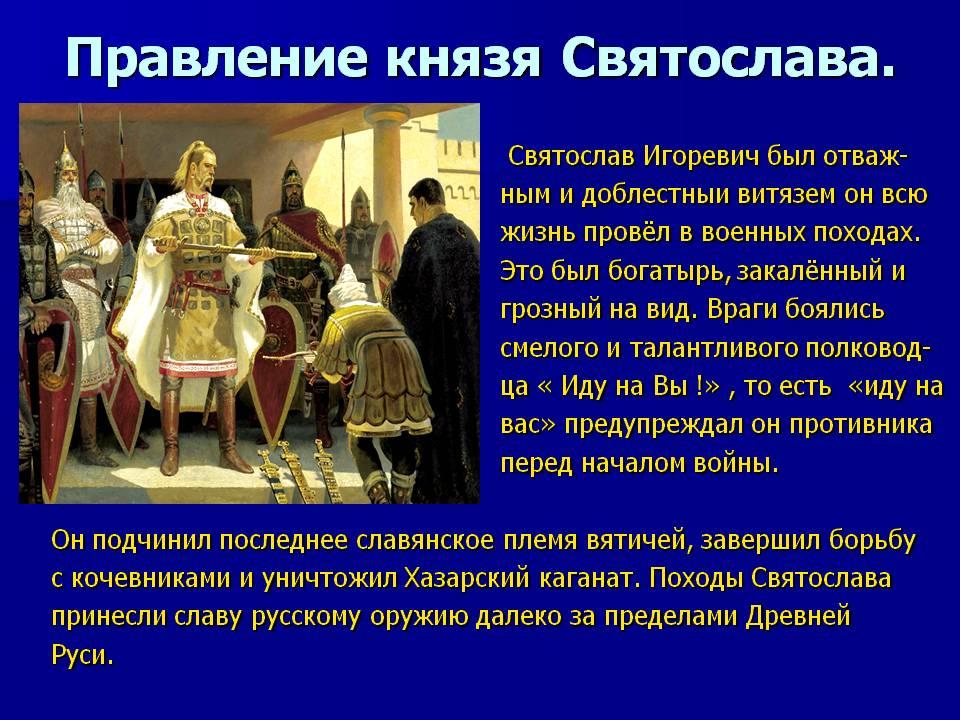 Правление князя Святослава.

Святослав Игоревич был отважным и доблестныи витязем он всю жизнь провёл в военных походах. Это был богатырь, закалённый и грозный на вид. Враги боялись смелого и талантливого полководца « Иду на Вы !» , то есть «иду на вас» предупреждал он противника перед началом войны.

Он подчинил последнее славянское племя вятичей, завершил борьбу с кочевниками и уничтожил Хазарский каганат. Походы Святослава принесли славу русскому оружию далеко за пределами Древней Руси.